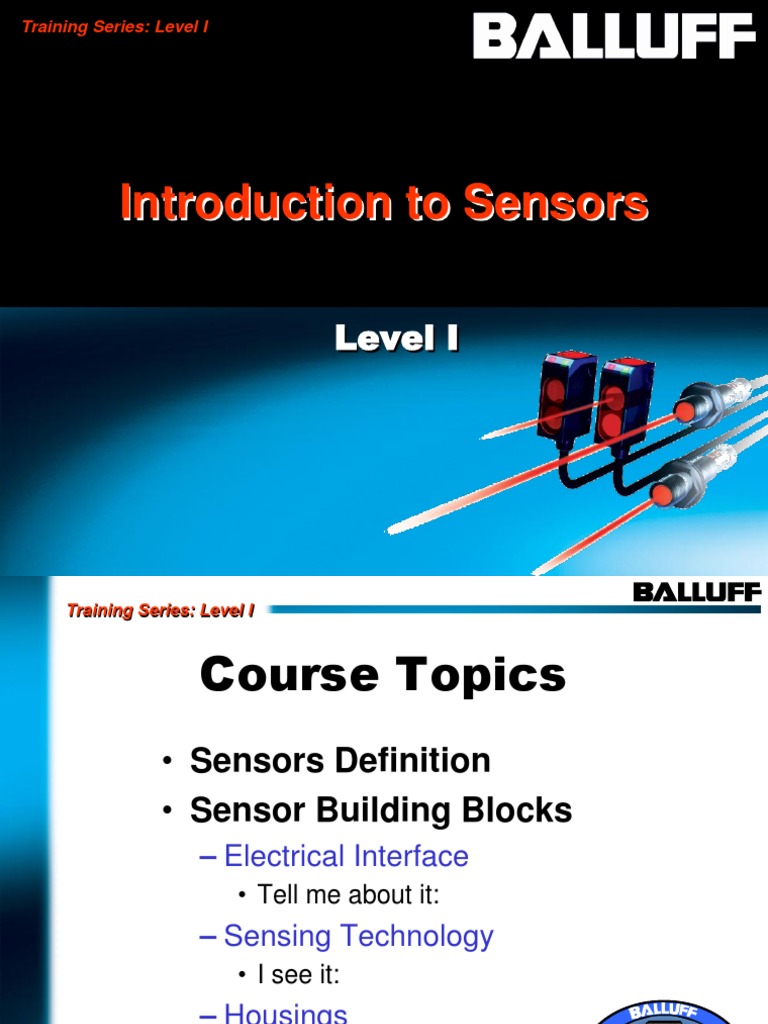 Training Series: Level I

BALLUFF

Introduction to Sensors

Level I

Training Series: Level I

BALLUFF

Course Topics

• Sensors Definition
• Sensor Building Blocks
– Electrical Interface
• Tell me about it:
– Sensing Technology
• I see it:
– Housings

BALLUFF